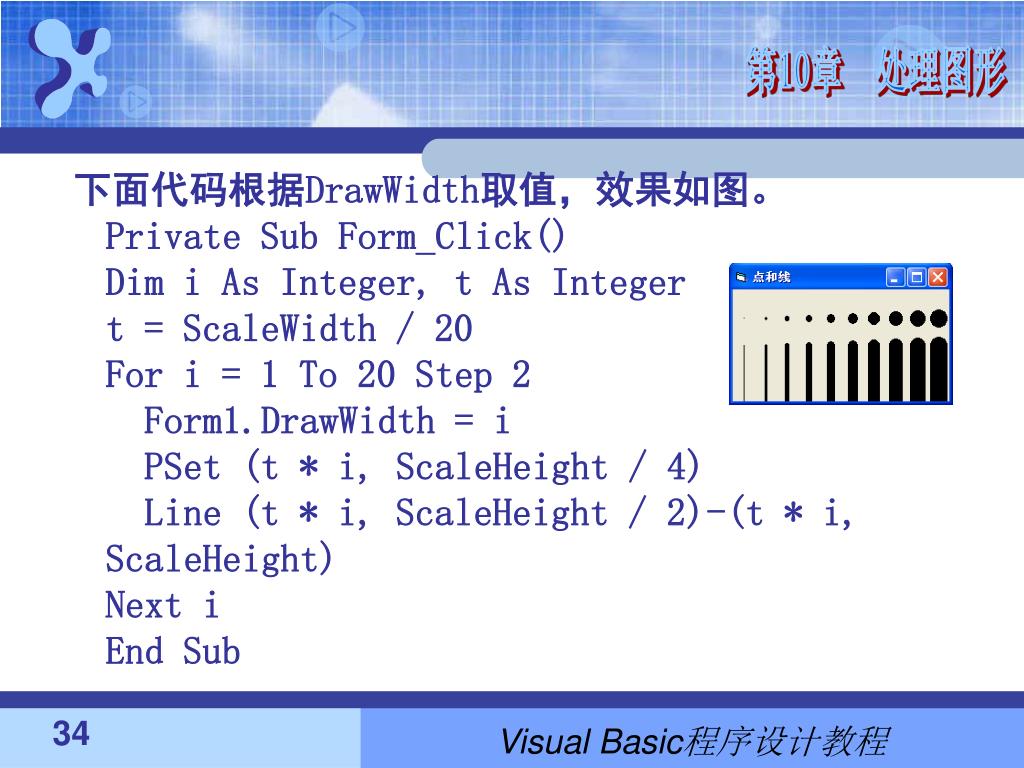 第10章 处理图形

下面代码根据DrawWidth取值，效果如图。
Private Sub Form_Click()
Dim i As Integer, t As Integer
t = ScaleWidth / 20
For i = 1 To 20 Step 2
Form1.DrawWidth = i
PSet (t * i, ScaleHeight / 4)
Line (t * i, ScaleHeight / 2)-(t * i, ScaleHeight)
Next i
End Sub

点和线

34

Visual Basic程序设计教程